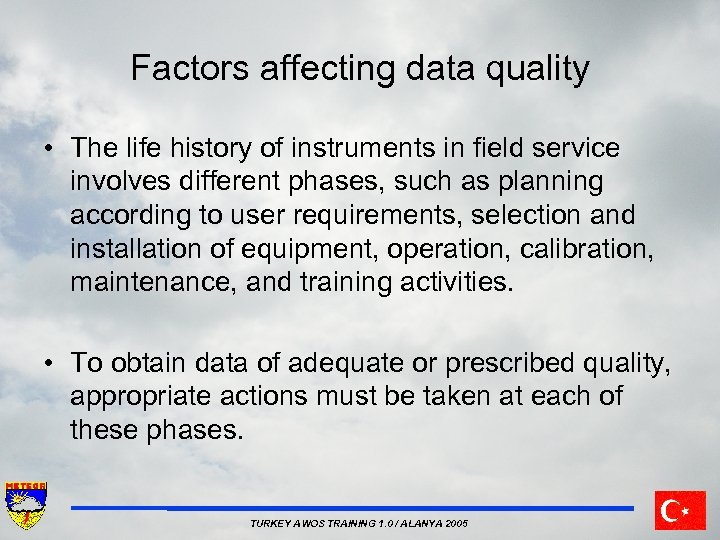 Factors affecting data quality

• The life history of instruments in field service involves different phases, such as planning according to user requirements, selection and installation of equipment, operation, calibration, maintenance, and training activities.

• To obtain data of adequate or prescribed quality, appropriate actions must be taken at each of these phases.

METEOR

TURKEY AWOS TRAINING 1.0 / ALANYA 2005